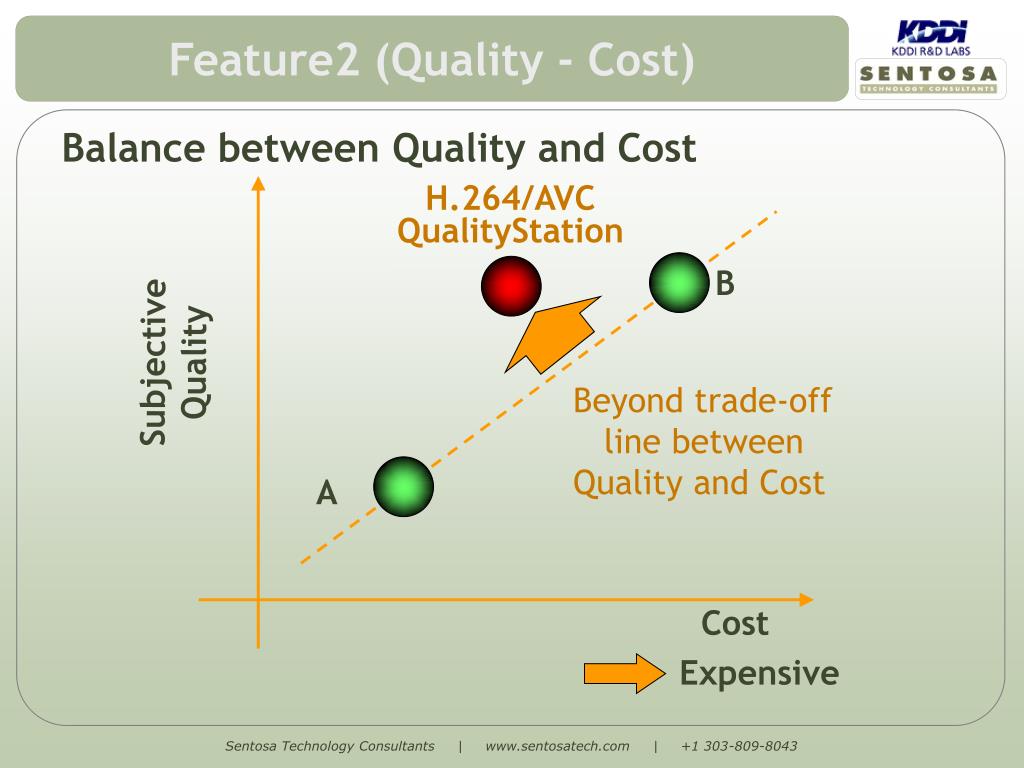 Feature2 (Quality - Cost)

KDDI
KDDI R&D LABS
SENTOSA
TECHNOLOGY CONSULTANTS

Balance between Quality and Cost

H.264/AVC
QualityStation

Subjective Quality

B

Beyond trade-off line between Quality and Cost

A

Cost

Expensive

Sentosa Technology Consultants | www.sentosatech.com | +1 303-809-8043